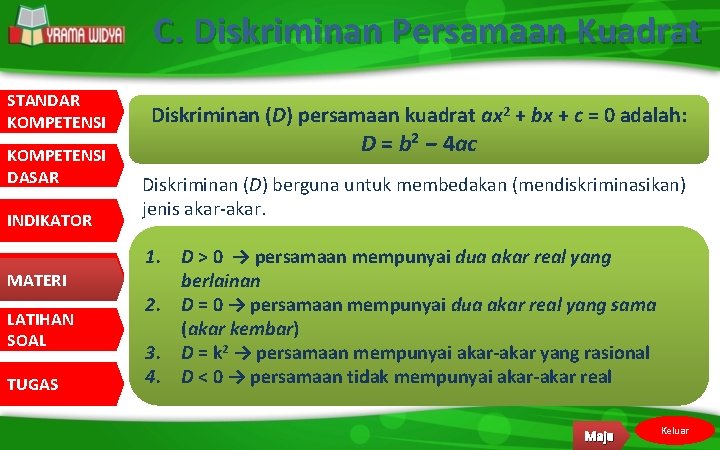 YRAMA WIDYA

C. Diskriminan Persamaan Kuadrat

STANDAR KOMPETENSI

KOMPETENSI DASAR

INDIKATOR

MATERI

LATIHAN SOAL

TUGAS

Diskriminan ($D$) persamaan kuadrat $ax^2 + bx + c = 0$ adalah:
$D = b^2 - 4ac$

Diskriminan ($D$) berguna untuk membedakan (mendiskriminasikan) jenis akar-akar.

1. $D > 0$ → persamaan mempunyai dua akar real yang berlainan
2. $D = 0$ → persamaan mempunyai dua akar real yang sama (akar kembar)
3. $D = k^2$ → persamaan mempunyai akar-akar yang rasional
4. $D < 0$ → persamaan tidak mempunyai akar-akar real

Maju

Keluar